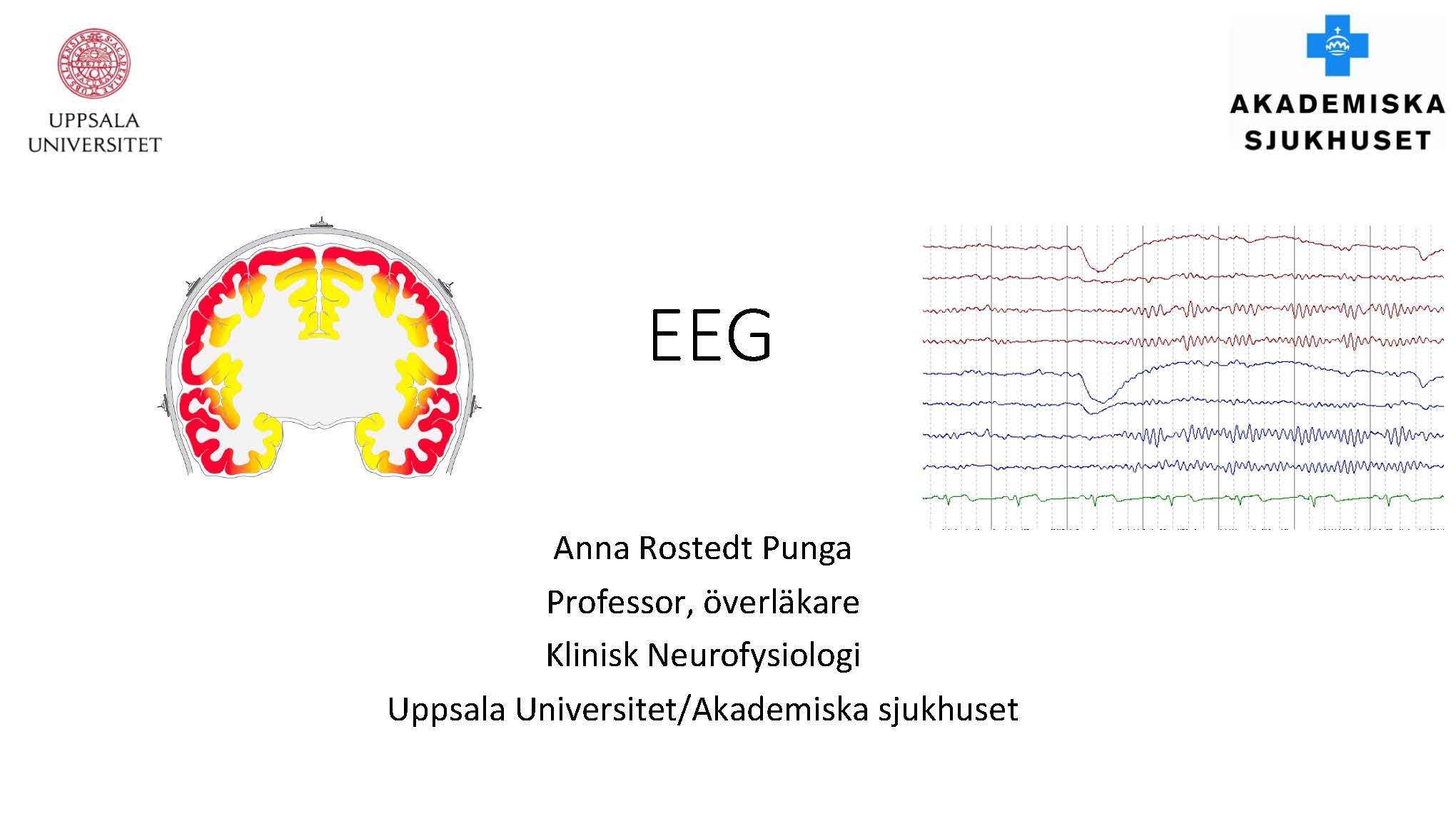 UPPSALA UNIVERSITET

AKADEMISKA SJUKHUSET

EEG

Anna Rostedt Punga

Professor, överläkare

Klinisk Neurofysiologi

Uppsala Universitet/Akademiska sjukhuset